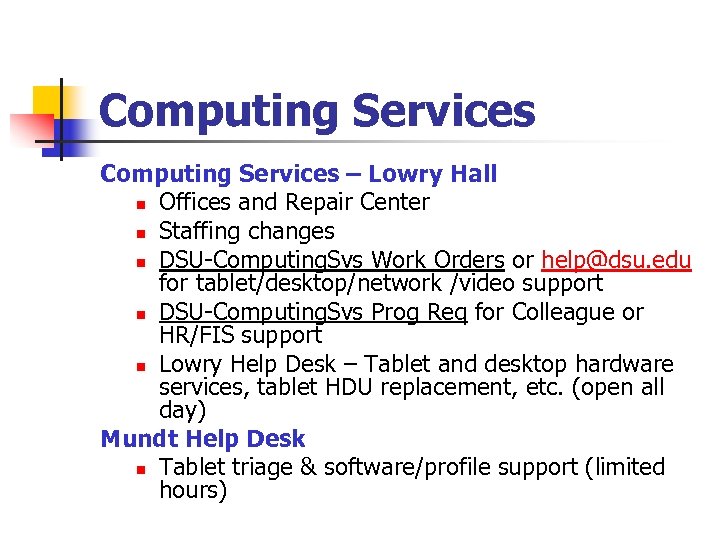 Computing Services

Computing Services – Lowry Hall

- Offices and Repair Center
- Staffing changes
- DSU-ComputingSvs Work Orders or help@dsu.edu for tablet/desktop/network /video support
- DSU-ComputingSvs Prog Req for Colleague or HR/FIS support
- Lowry Help Desk – Tablet and desktop hardware services, tablet HDU replacement, etc. (open all day)

Mundt Help Desk

- Tablet triage & software/profile support (limited hours)